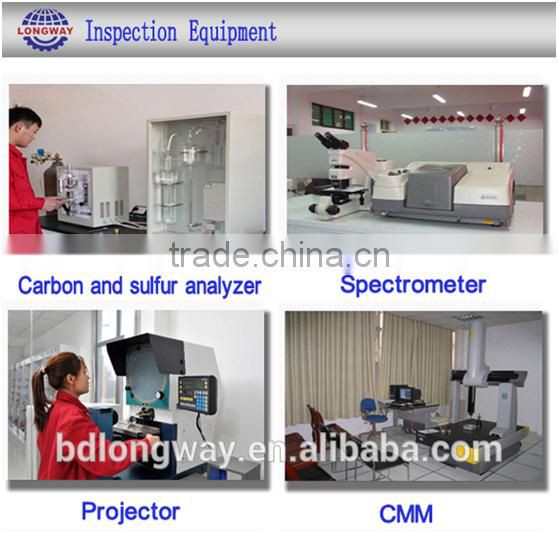 LONGWAY Inspection Equipment

trade.china.cn

Carbon and sulfur analyzer

Spectrometer

bdlongway.en.alibaba.com

Projector

CMM